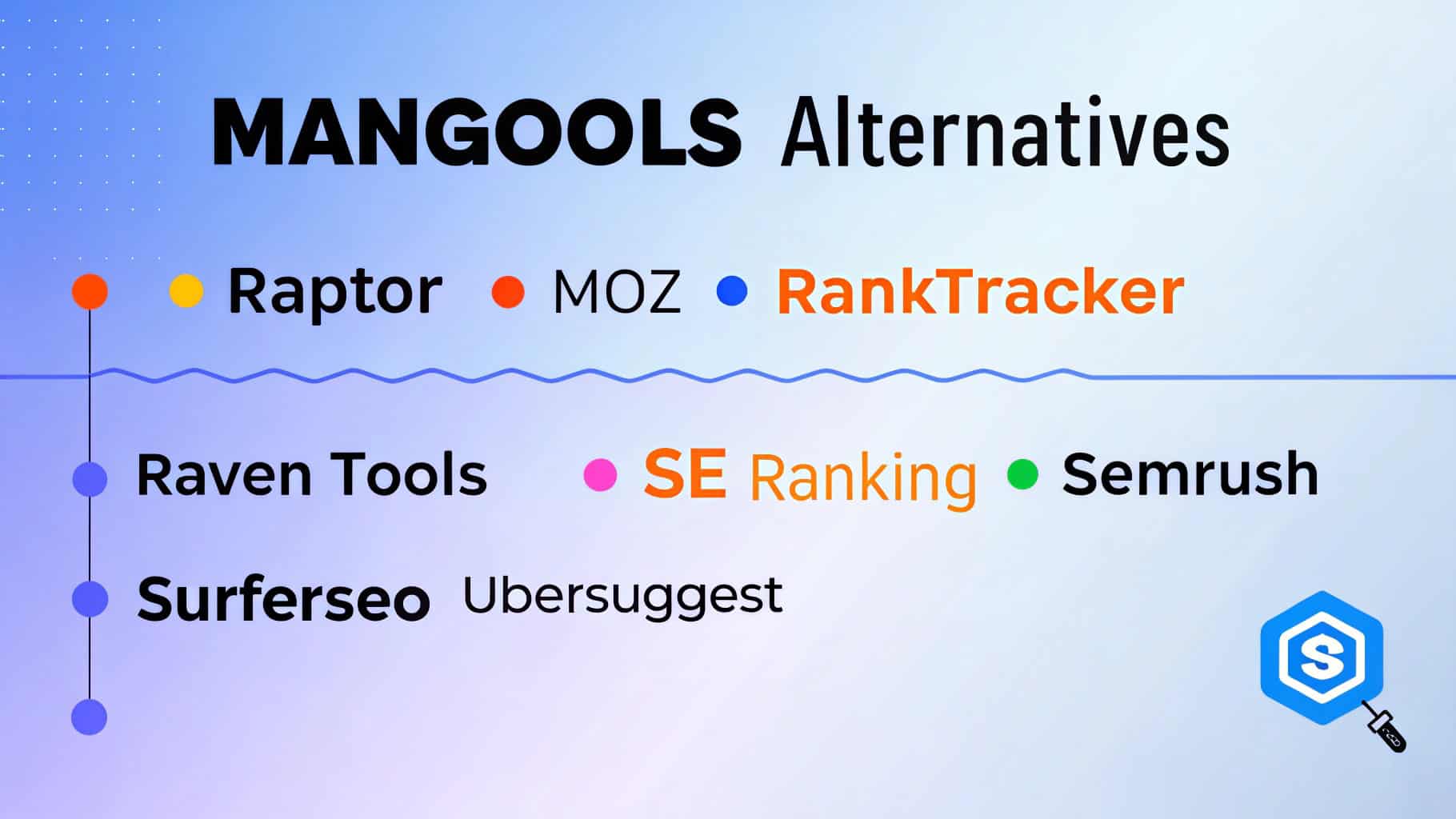 MANGOOLS Alternatives

Raptor MOZ RankTracker

Raven Tools SE Ranking Semrush

Surferseo Ubersuggest

S